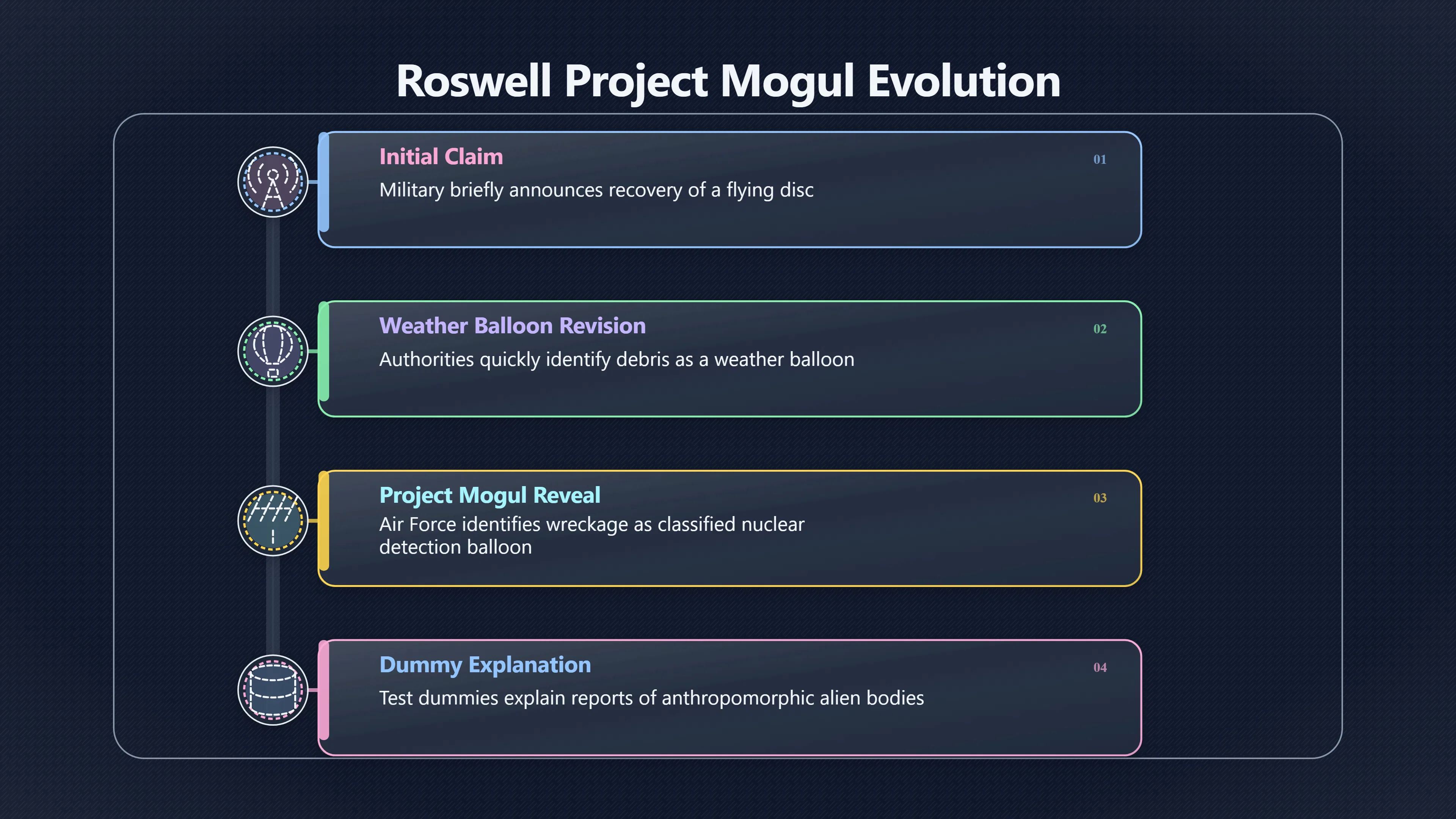 Roswell Project Mogul Evolution

Initial Claim
01
Military briefly announces recovery of a flying disc

Weather Balloon Revision
02
Authorities quickly identify debris as a weather balloon

Project Mogul Reveal
03
Air Force identifies wreckage as classified nuclear detection balloon

Dummy Explanation
04
Test dummies explain reports of anthropomorphic alien bodies